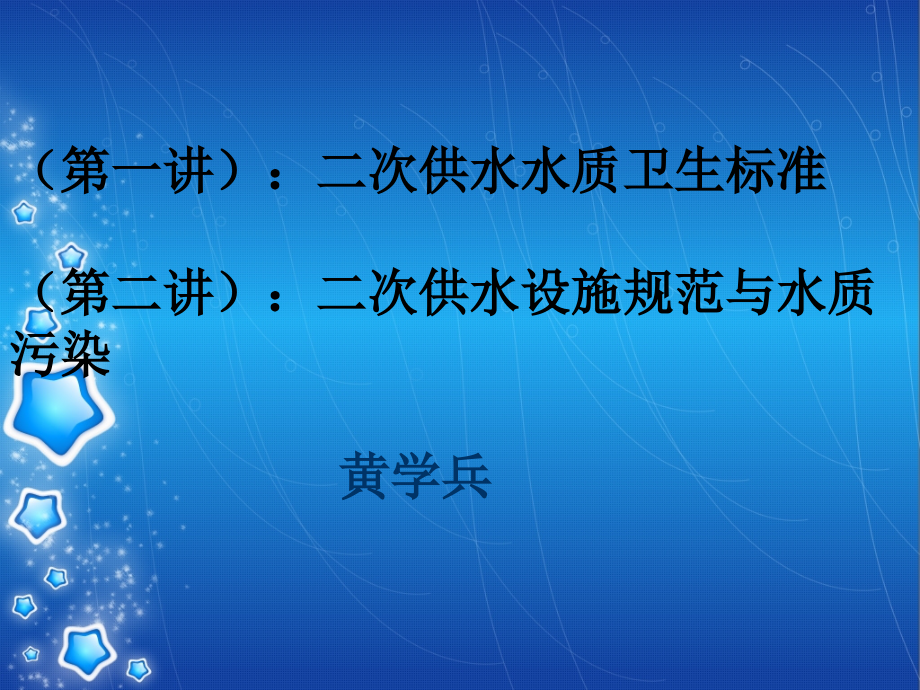 （第一讲）：二次供水水质卫生标准

（第二讲）：二次供水设施规范与水质污染

黄学兵